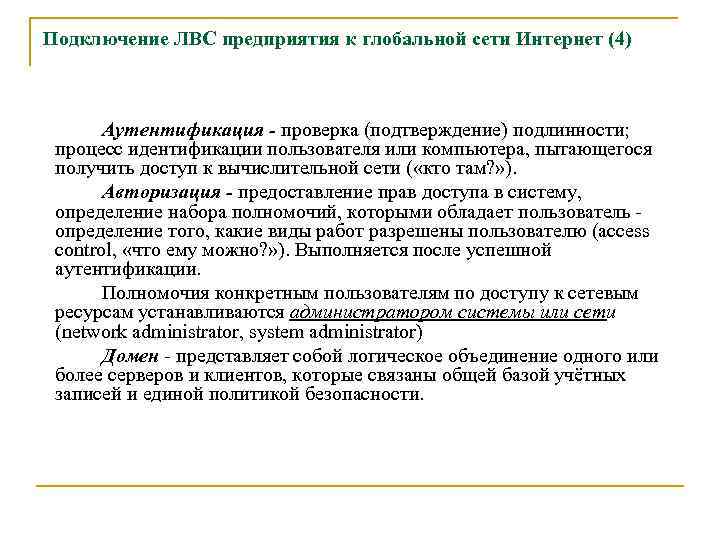 Подключение ЛВС предприятия к глобальной сети Интернет (4)

Аутентификация - проверка (подтверждение) подлинности; процесс идентификации пользователя или компьютера, пытающегося получить доступ к вычислительной сети («кто там?»).

Авторизация - предоставление прав доступа в систему, определение набора полномочий, которыми обладает пользователь - определение того, какие виды работ разрешены пользователю (access control, «что ему можно?»). Выполняется после успешной аутентификации.

Полномочия конкретным пользователям по доступу к сетевым ресурсам устанавливаются администратором системы или сети (network administrator, system administrator)

Домен - представляет собой логическое объединение одного или более серверов и клиентов, которые связаны общей базой учётных записей и единой политикой безопасности.